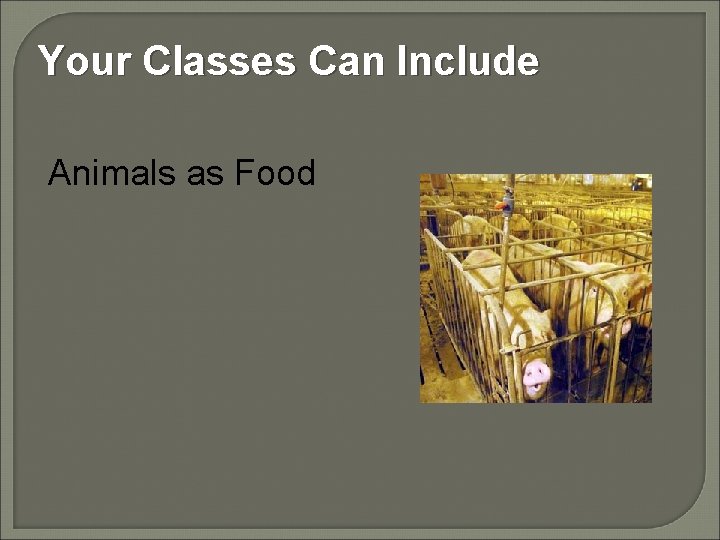 Your Classes Can Include

Animals as Food